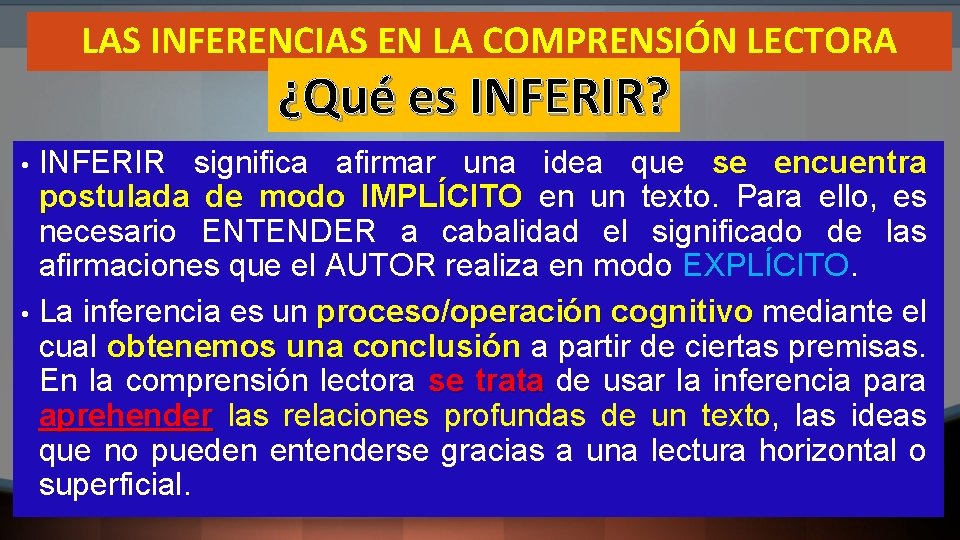 LAS INFERENCIAS EN LA COMPRENSIÓN LECTORA

¿Qué es INFERIR?

• INFERIR significa afirmar una idea que se encuentra postulada de modo IMPLÍCITO en un texto. Para ello, es necesario ENTENDER a cabalidad el significado de las afirmaciones que el AUTOR realiza en modo EXPLÍCITO.

• La inferencia es un proceso/operación cognitivo mediante el cual obtenemos una conclusión a partir de ciertas premisas. En la comprensión lectora se trata de usar la inferencia para aprehender las relaciones profundas de un texto, las ideas que no pueden entenderse gracias a una lectura horizontal o superficial.